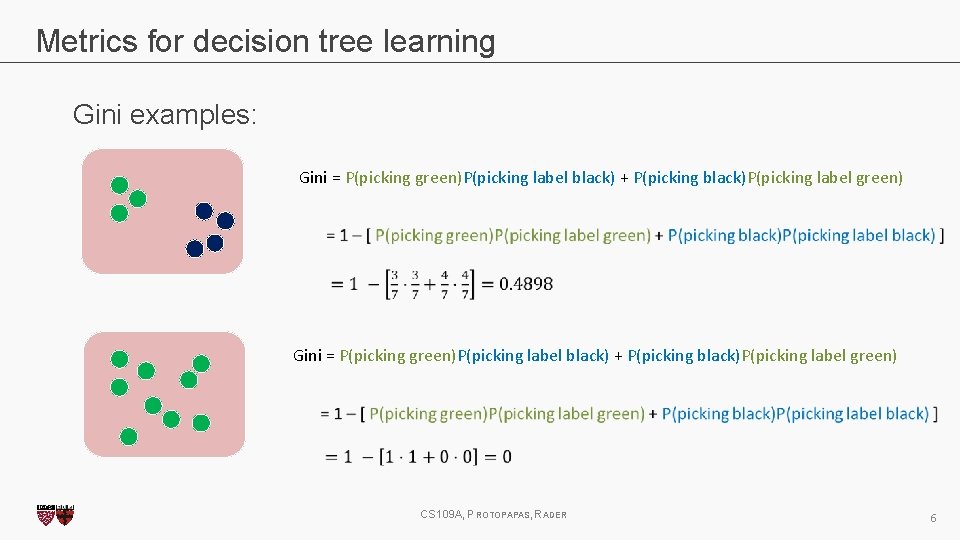 Metrics for decision tree learning

Gini examples:

Gini = P(picking green)P(picking label black) + P(picking black)P(picking label green)

= 1 – [ P(picking green)P(picking label green) + P(picking black)P(picking label black) ]

$= 1 - \left[\frac{3}{7} \cdot \frac{3}{7} + \frac{4}{7} \cdot \frac{4}{7}\right] = 0.4898$

Gini = P(picking green)P(picking label black) + P(picking black)P(picking label green)

= 1 – [ P(picking green)P(picking label green) + P(picking black)P(picking label black) ]

$= 1 - [1 \cdot 1 + 0 \cdot 0] = 0$

CS109A, PROTOPAPAS, RADER

6